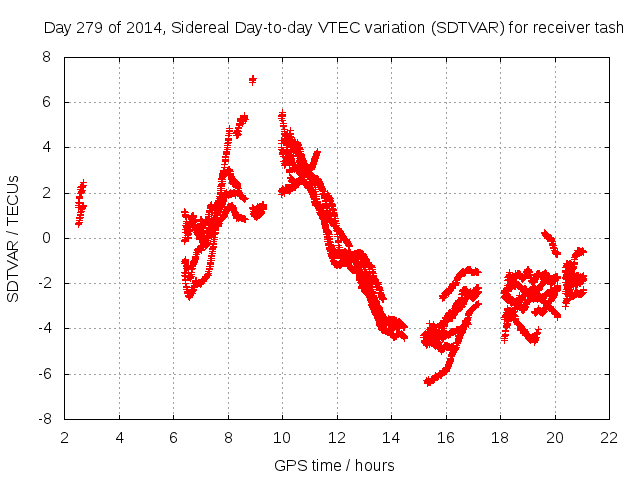 Day 279 of 2014, Sidereal Day-to-day VTEC variation (SDTVAR) for receiver tash

SDTVAR / TECUs

8
6
4
2
0
-2
-4
-6
-8

2 4 6 8 10 12 14 16 18 20 22

GPS time / hours